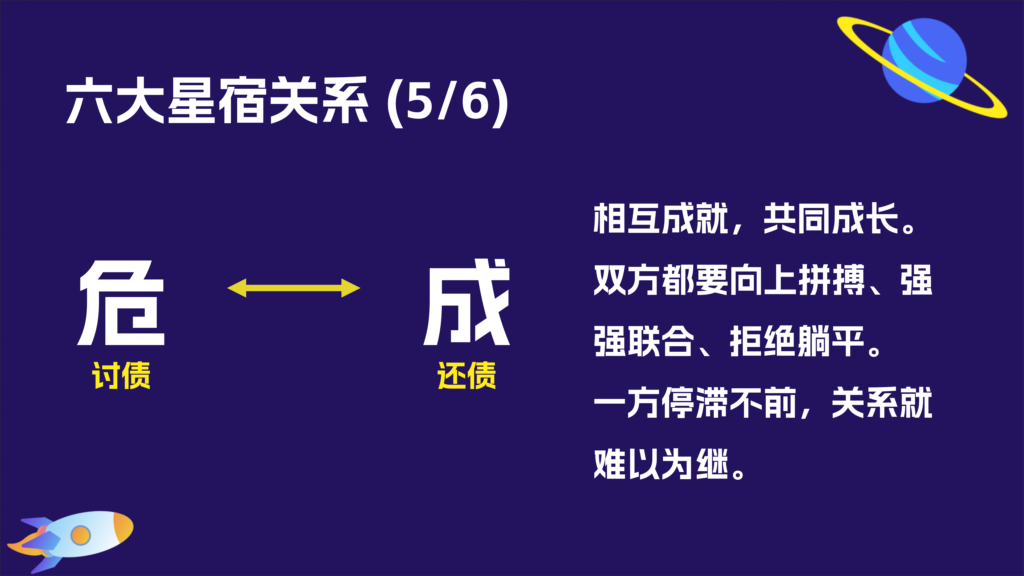 六大星宿关系 (5/6)

危
讨债

成
还债

相互成就，共同成长。双方都要向上拼搏、强强联合、拒绝躺平。一方停滞不前，关系就难以为继。